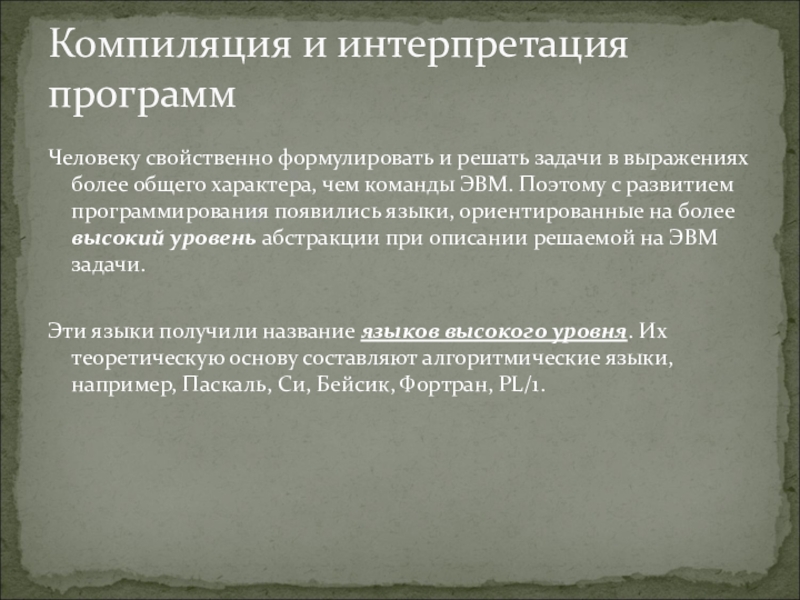 Компиляция и интерпретация программ

Человеку свойственно формулировать и решать задачи в выражениях более общего характера, чем команды ЭВМ. Поэтому с развитием программирования появились языки, ориентированные на более высокий уровень абстракции при описании решаемой на ЭВМ задачи.

Эти языки получили название языков высокого уровня. Их теоретическую основу составляют алгоритмические языки, например, Паскаль, Си, Бейсик, Фортран, PL/1.